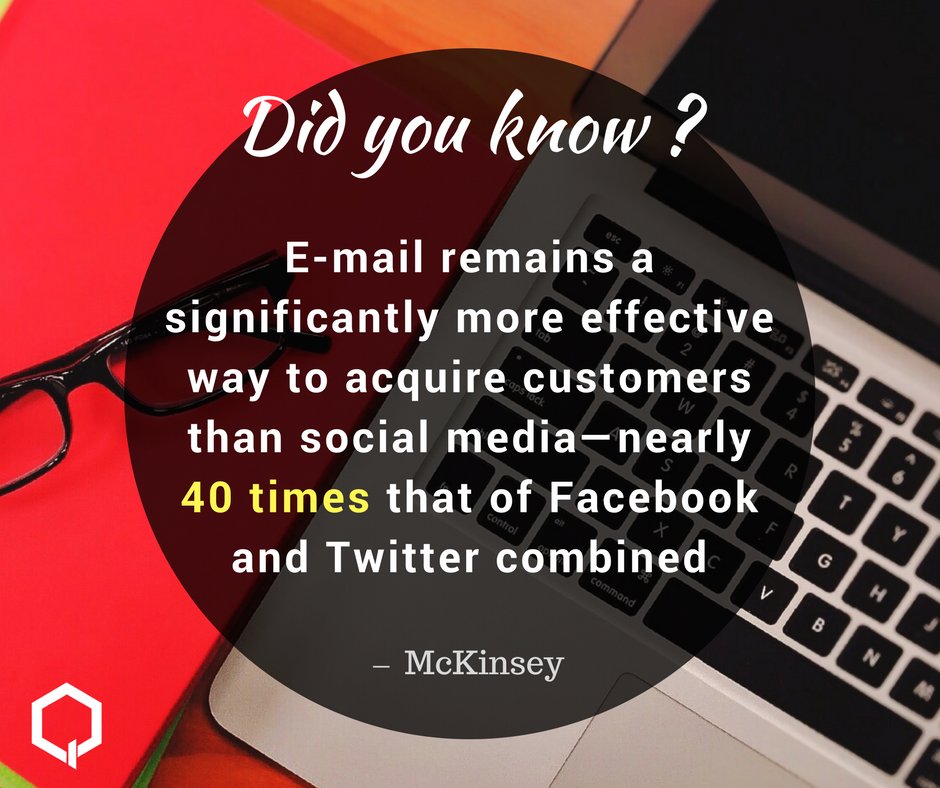 Did you know ?

E-mail remains a significantly more effective way to acquire customers than social media—nearly 40 times that of Facebook and Twitter combined

– McKinsey